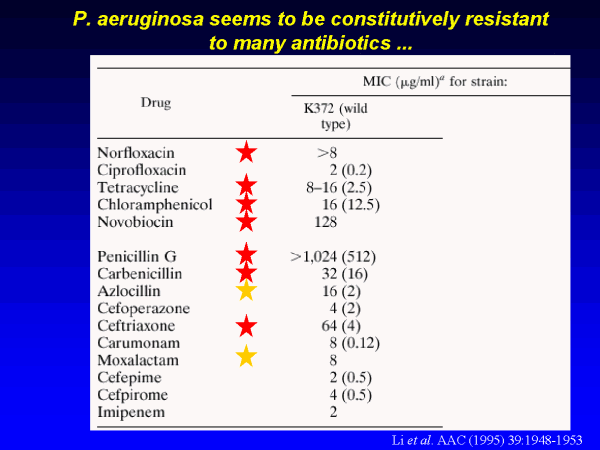 P. aeruginosa seems to be constitutively resistant to many antibiotics ...

| Drug | MIC ($\mu$g/ml)$^a$ for strain: K372 (wild type) |
|---|---|
| Norfloxacin | >8 |
| Ciprofloxacin | 2 (0.2) |
| Tetracycline | 8–16 (2.5) |
| Chloramphenicol | 16 (12.5) |
| Novobiocin | 128 |
| Penicillin G | >1,024 (512) |
| Carbenicillin | 32 (16) |
| Azlocillin | 16 (2) |
| Cefoperazone | 4 (2) |
| Ceftriaxone | 64 (4) |
| Carumonam | 8 (0.12) |
| Moxalactam | 8 |
| Cefepime | 2 (0.5) |
| Cefpirome | 4 (0.5) |
| Imipenem | 2 |

Li et al. AAC (1995) 39:1948-1953